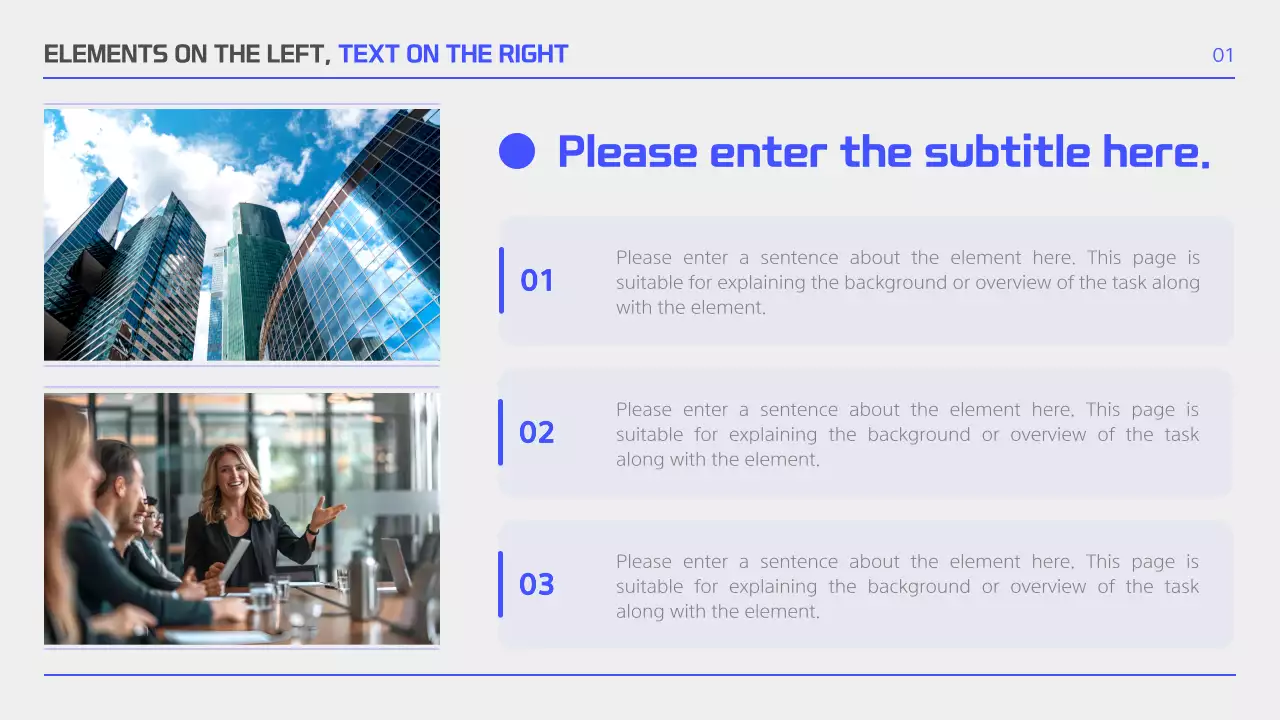 ELEMENTS ON THE LEFT, TEXT ON THE RIGHT

01

Please enter the subtitle here.

01

Please enter a sentence about the element here. This page is suitable for explaining the background or overview of the task along with the element.

02

Please enter a sentence about the element here. This page is suitable for explaining the background or overview of the task along with the element.

03

Please enter a sentence about the element here. This page is suitable for explaining the background or overview of the task along with the element.